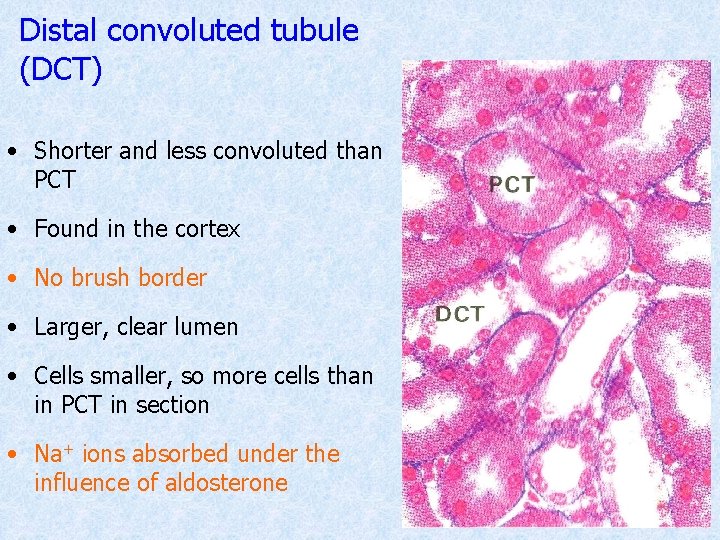 Distal convoluted tubule (DCT)

• Shorter and less convoluted than PCT

• Found in the cortex

• No brush border

• Larger, clear lumen

• Cells smaller, so more cells than in PCT in section

• $Na^+$ ions absorbed under the influence of aldosterone

PCT

DCT